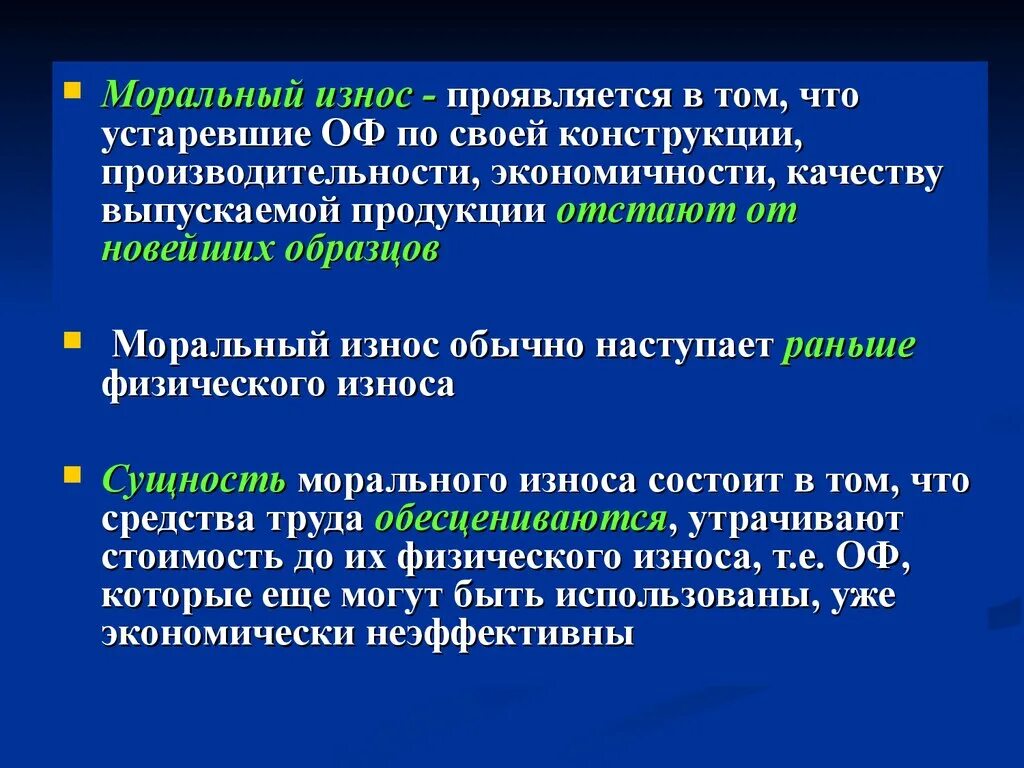 Моральный износ - проявляется в том, что устаревшие ОФ по своей конструкции, производительности, экономичности, качеству выпускаемой продукции отстают от новейших образцов

Моральный износ обычно наступает раньше физического износа

Сущность морального износа состоит в том, что средства труда обесцениваются, утрачивают стоимость до их физического износа, т.е. ОФ, которые еще могут быть использованы, уже экономически неэффективны